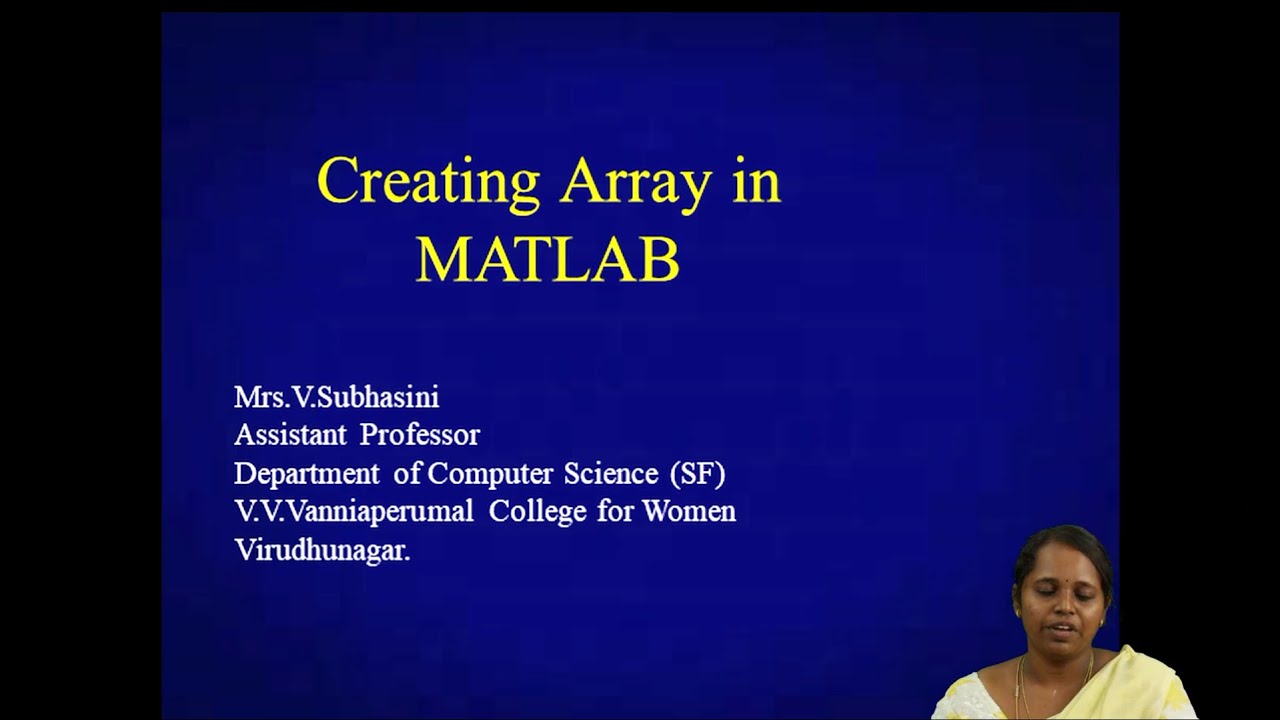 Creating Array in MATLAB

Mrs.V.Subhasini
Assistant Professor
Department of Computer Science (SF)
V.V.Vanniaperumal College for Women
Virudhunagar.